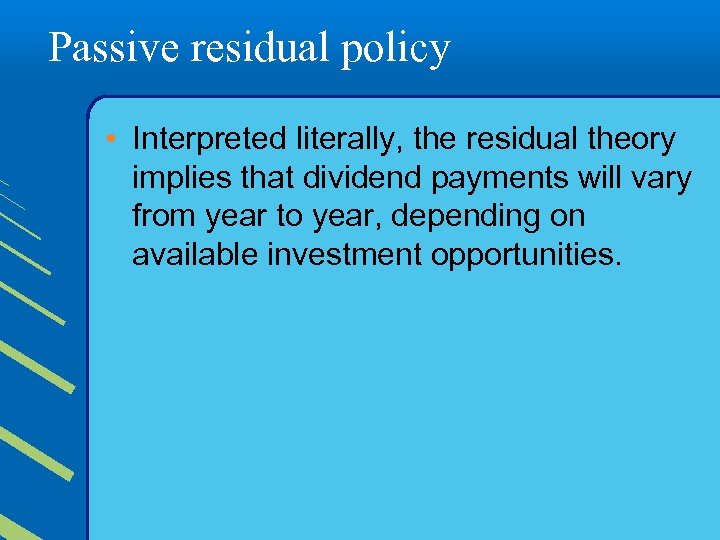 Passive residual policy

• Interpreted literally, the residual theory implies that dividend payments will vary from year to year, depending on available investment opportunities.